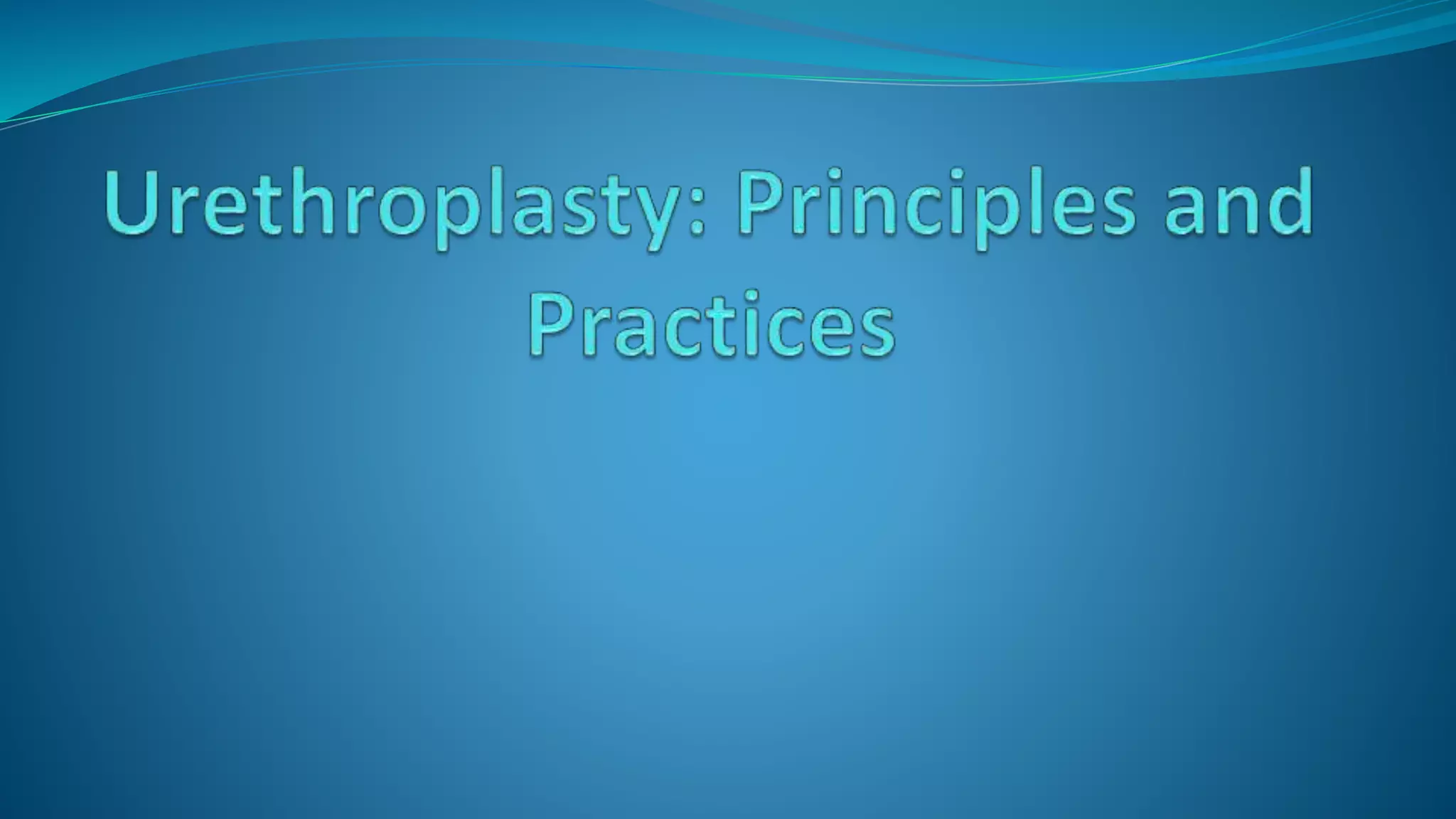 Urethroplasty: Principles and Practices